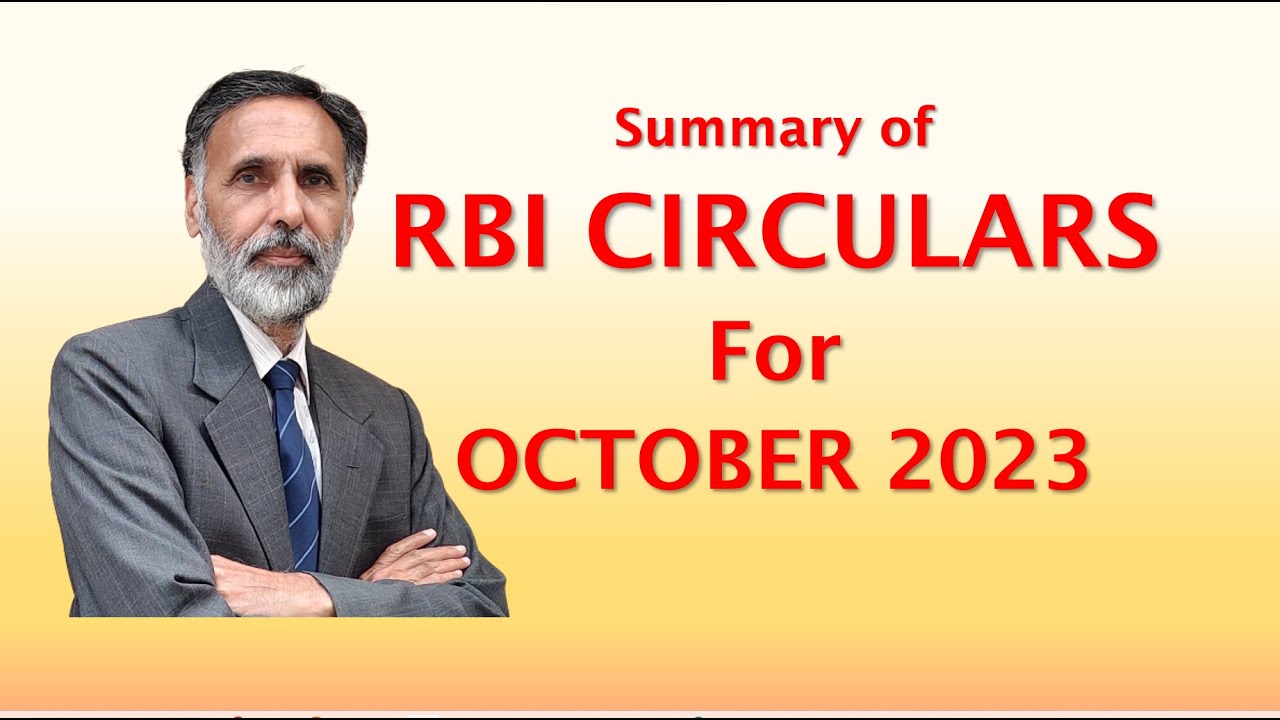 Summary of
RBI CIRCULARS
For
OCTOBER 2023